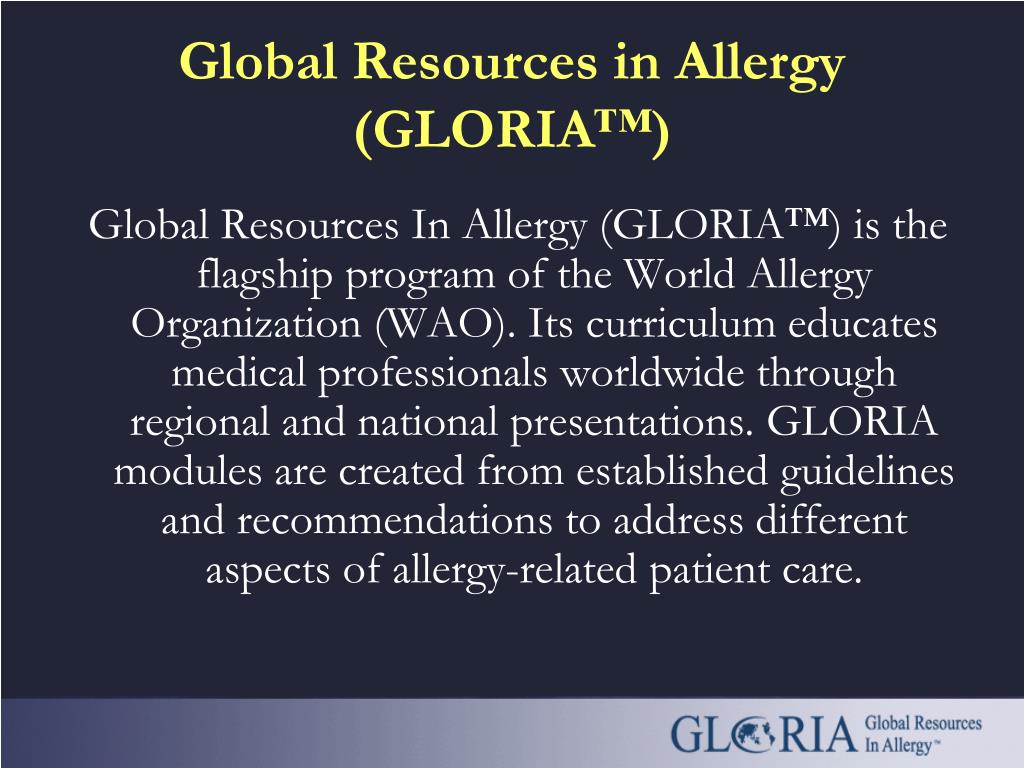 Global Resources in Allergy (GLORIA™)

Global Resources In Allergy (GLORIA™) is the flagship program of the World Allergy Organization (WAO). Its curriculum educates medical professionals worldwide through regional and national presentations. GLORIA modules are created from established guidelines and recommendations to address different aspects of allergy-related patient care.

GLORIA Global Resources In Allergy™